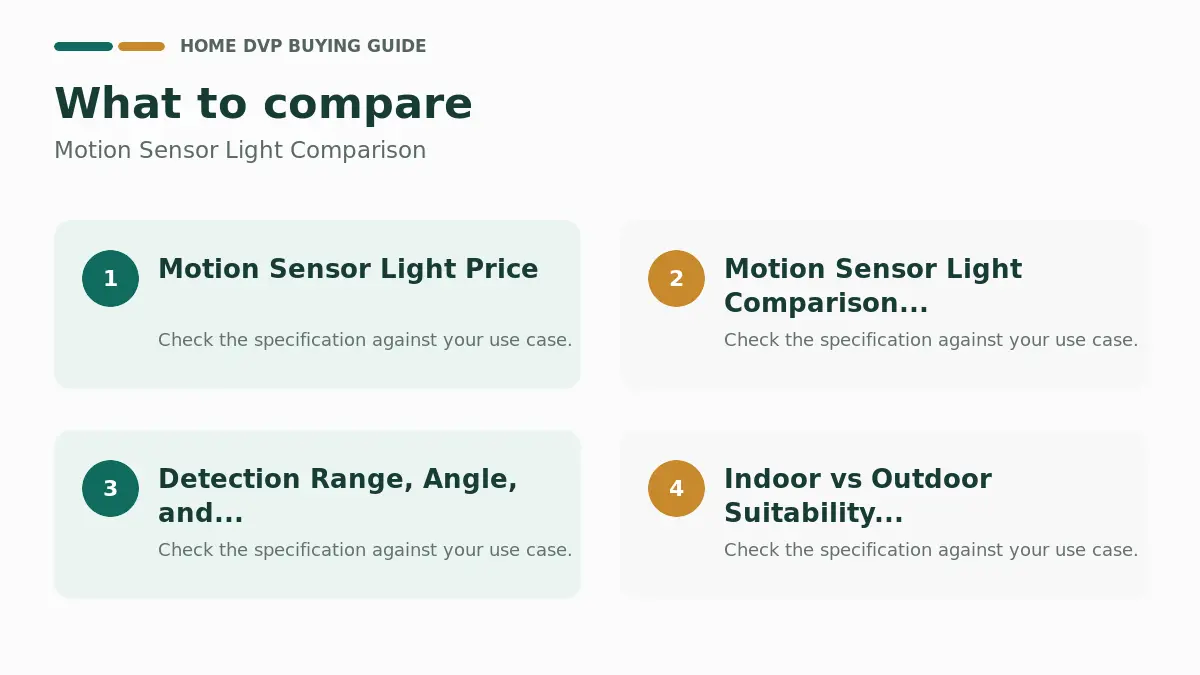 HOME DVP BUYING GUIDE

What to compare

Motion Sensor Light Comparison

1

Motion Sensor Light Price

Check the specification against your use case.

2

Motion Sensor Light Comparison...

Check the specification against your use case.

3

Detection Range, Angle, and...

Check the specification against your use case.

4

Indoor vs Outdoor Suitability...

Check the specification against your use case.